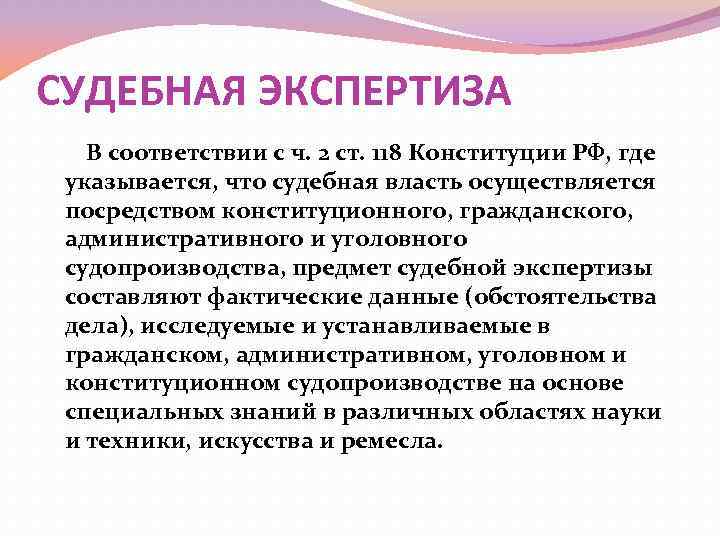 СУДЕБНАЯ ЭКСПЕРТИЗА

В соответствии с ч. 2 ст. 118 Конституции РФ, где указывается, что судебная власть осуществляется посредством конституционного, гражданского, административного и уголовного судопроизводства, предмет судебной экспертизы составляют фактические данные (обстоятельства дела), исследуемые и устанавливаемые в гражданском, административном, уголовном и конституционном судопроизводстве на основе специальных знаний в различных областях науки и техники, искусства и ремесла.